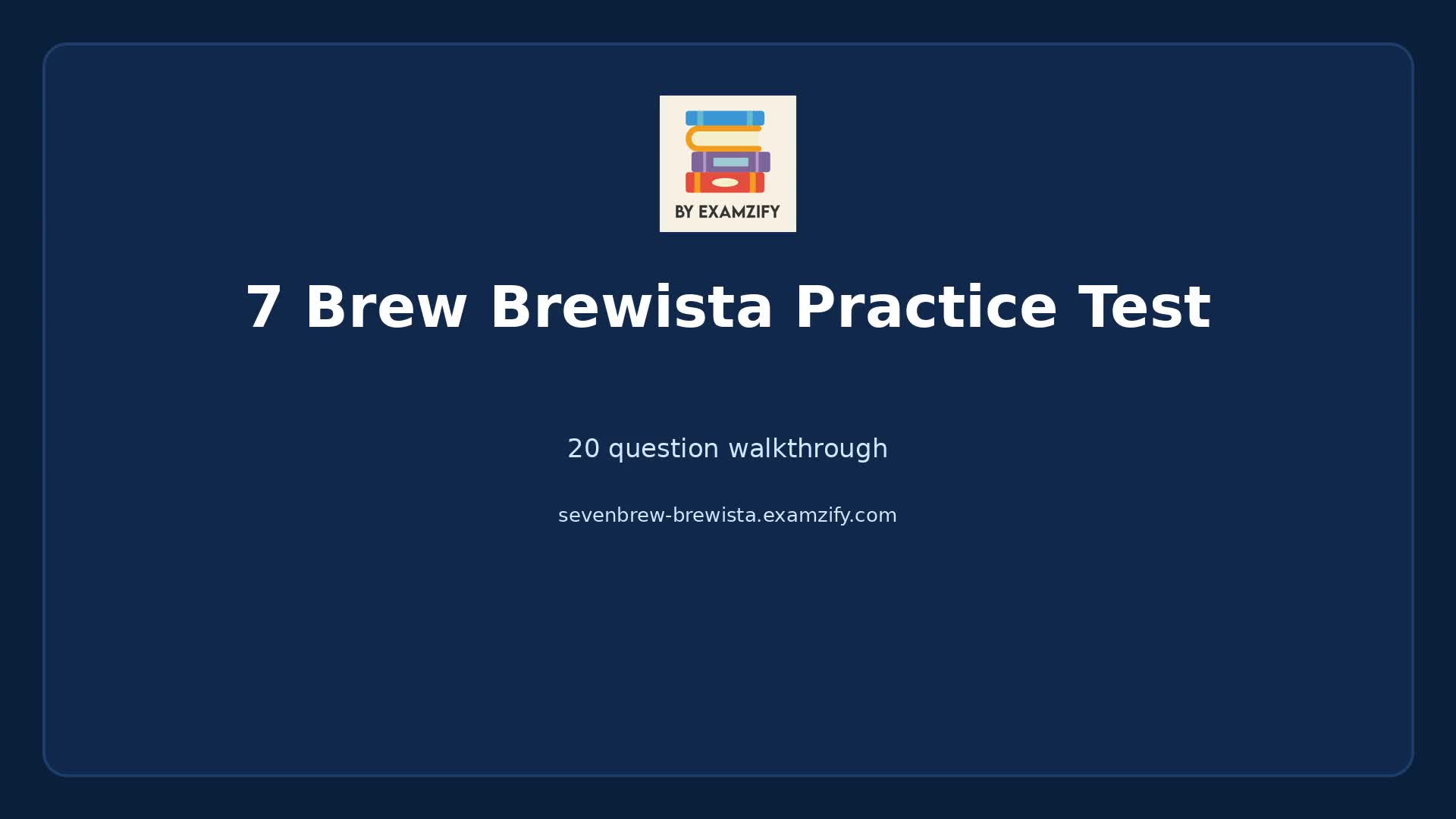 BY EXAMZIFY

7 Brew Brewista Practice Test

20 question walkthrough

sevenbrew-brewista.examzify.com